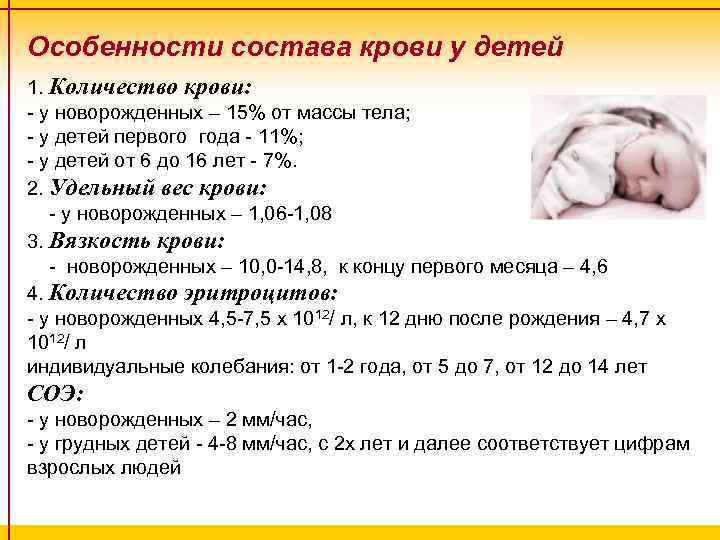 Особенности состава крови у детей

1. Количество крови:
- у новорожденных – 15% от массы тела;
- у детей первого года - 11%;
- у детей от 6 до 16 лет - 7%.

2. Удельный вес крови:
- у новорожденных – 1,06-1,08

3. Вязкость крови:
- новорожденных – 10,0-14,8, к концу первого месяца – 4,6

4. Количество эритроцитов:
- у новорожденных 4,5-7,5 х $10^{12}$/ л, к 12 дню после рождения – 4,7 х $10^{12}$/ л
индивидуальные колебания: от 1-2 года, от 5 до 7, от 12 до 14 лет

СОЭ:
- у новорожденных – 2 мм/час,
- у грудных детей - 4-8 мм/час, с 2х лет и далее соответствует цифрам взрослых людей